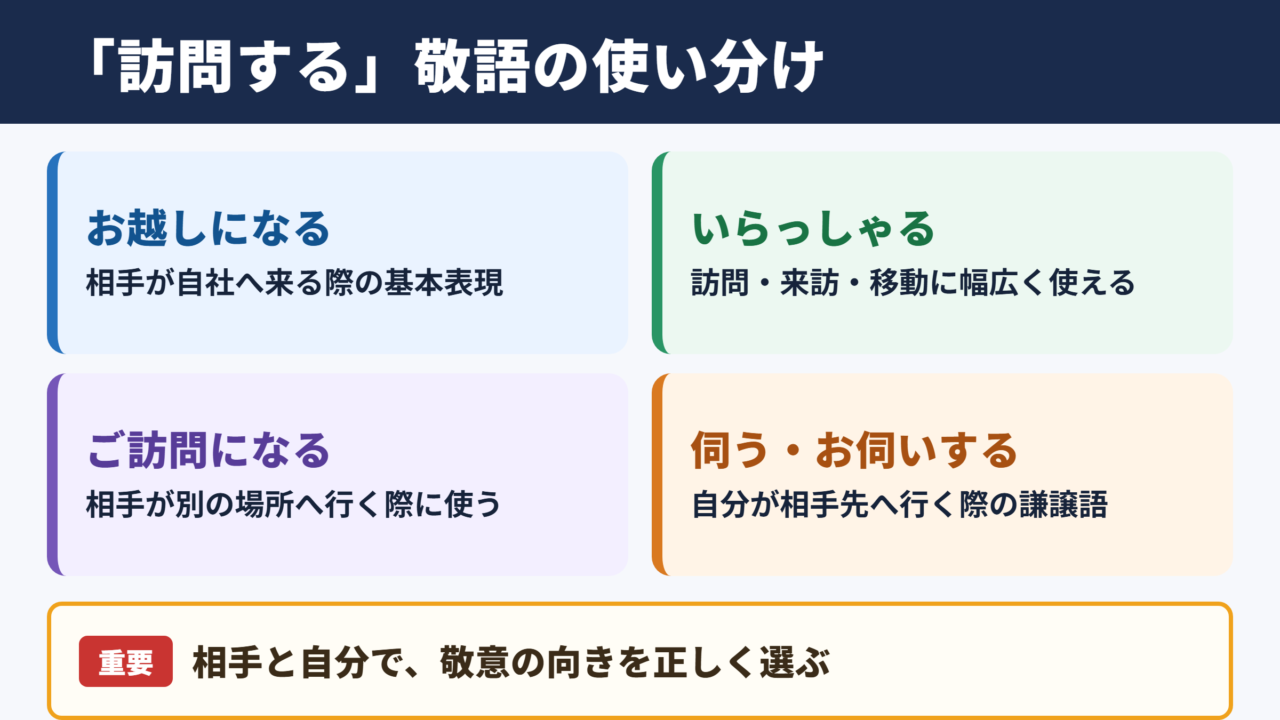 「訪問する」敬語の使い分け

お越しになる
相手が自社へ来る際の基本表現

いらっしゃる
訪問・来訪・移動に幅広く使える

ご訪問になる
相手が別の場所へ行く際に使う

伺う・お伺いする
自分が相手先へ行く際の謙譲語

重要 相手と自分で、敬意の向きを正しく選ぶ